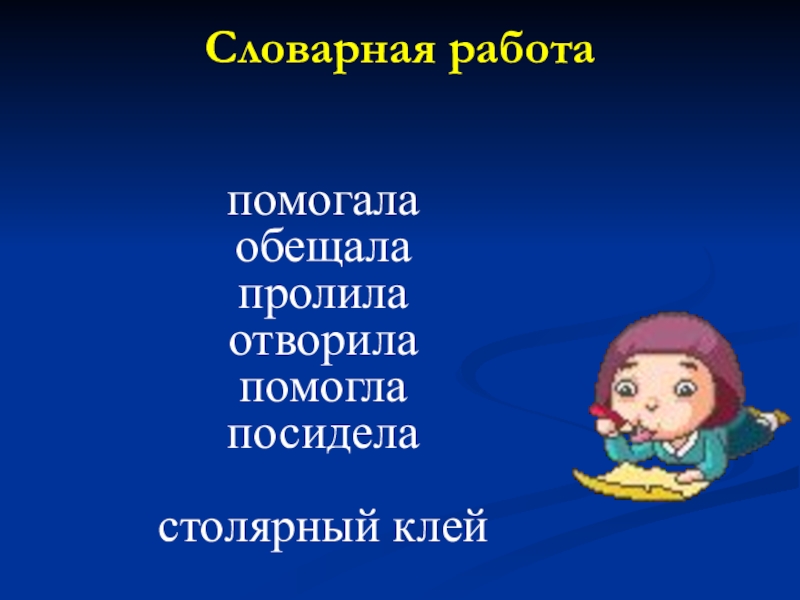 Словарная работа

помогала
обещала
пролила
отворила
помогла
посидела

столярный клей